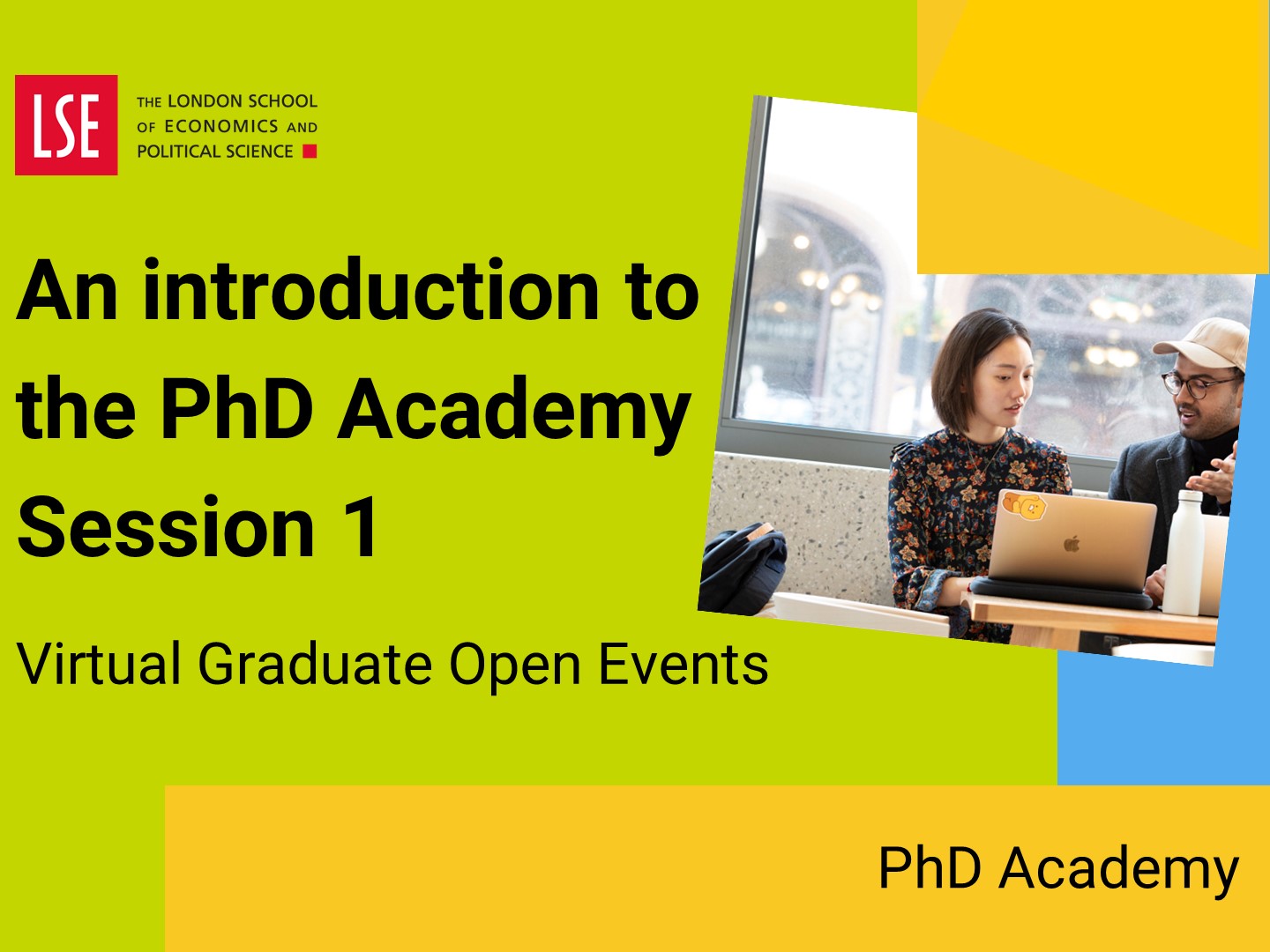 LSE

THE LONDON SCHOOL OF ECONOMICS AND POLITICAL SCIENCE

An introduction to the PhD Academy Session 1

Virtual Graduate Open Events

PhD Academy